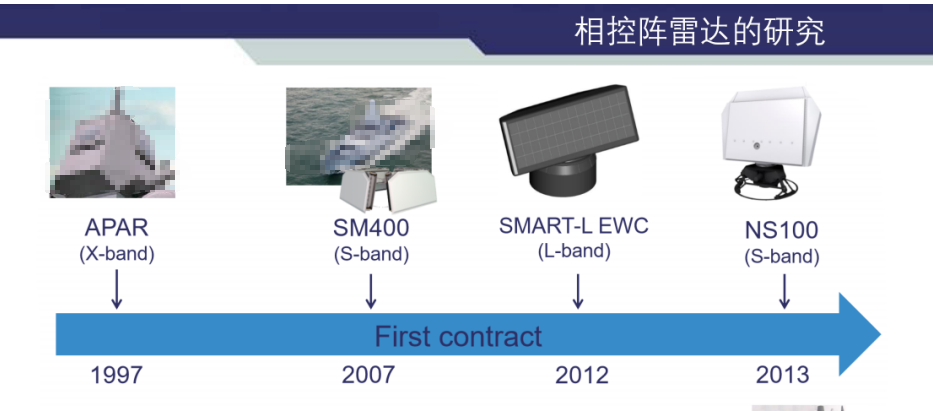 相控阵雷达的研究

APAR
(X-band)

SM400
(S-band)

SMART-L EWC
(L-band)

NS100
(S-band)

First contract

1997

2007

2012

2013